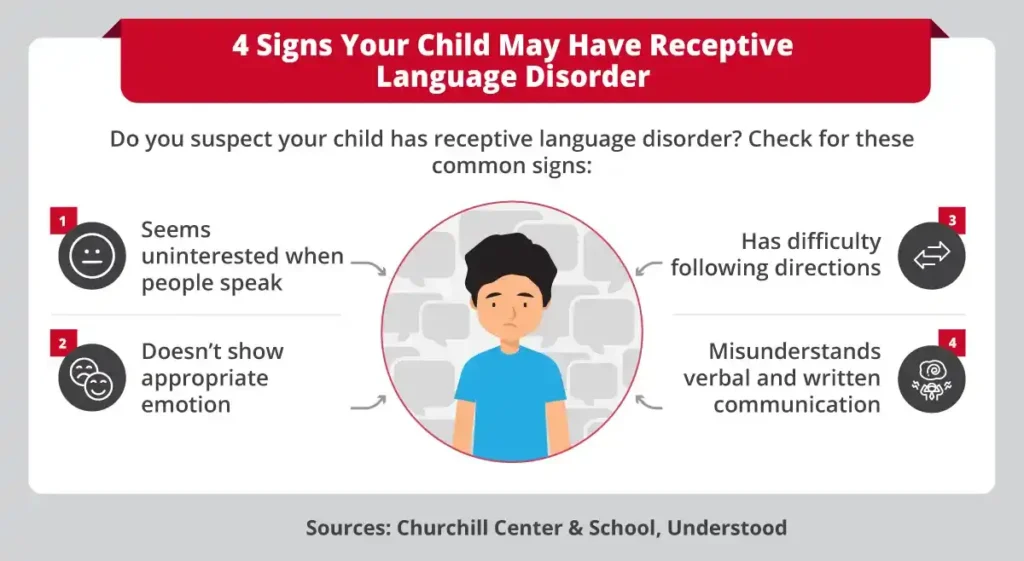 4 Signs Your Child May Have Receptive Language Disorder

Do you suspect your child has receptive language disorder? Check for these common signs:

1
Seems uninterested when people speak

2
Doesn't show appropriate emotion

3
Has difficulty following directions

4
Misunderstands verbal and written communication

Sources: Churchill Center & School, Understood